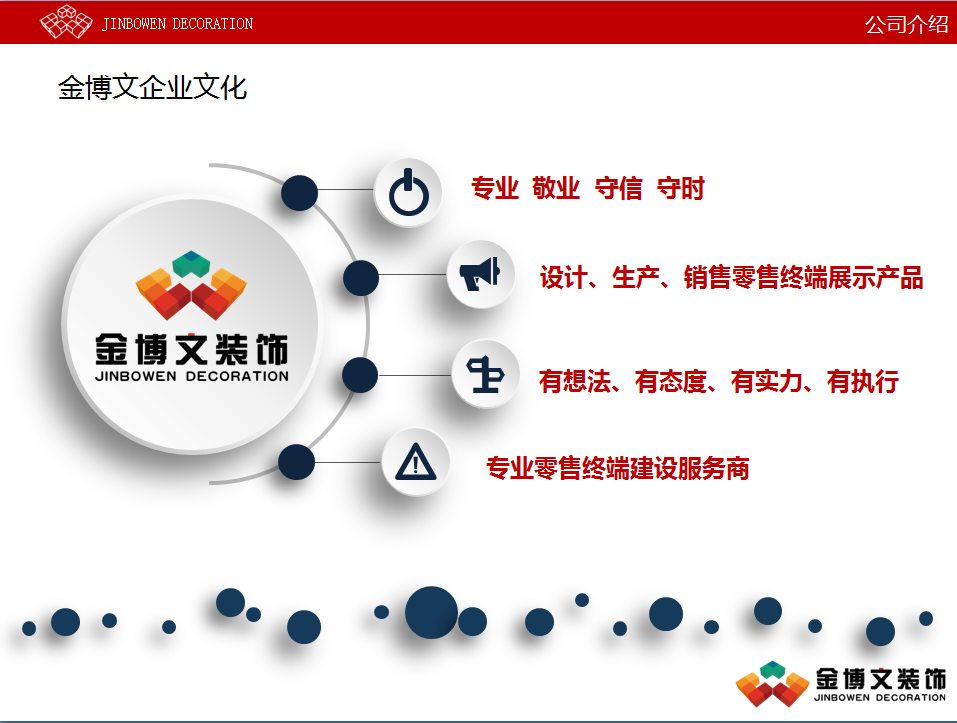 JINBOWEN DECORATION

公司介绍

金博文企业文化

金博文装饰
JINBOWEN DECORATION

专业 敬业 守信 守时

设计、生产、销售零售终端展示产品

有想法、有态度、有实力、有执行

专业零售终端建设服务商

金博文装饰
JINBOWEN DECORATION